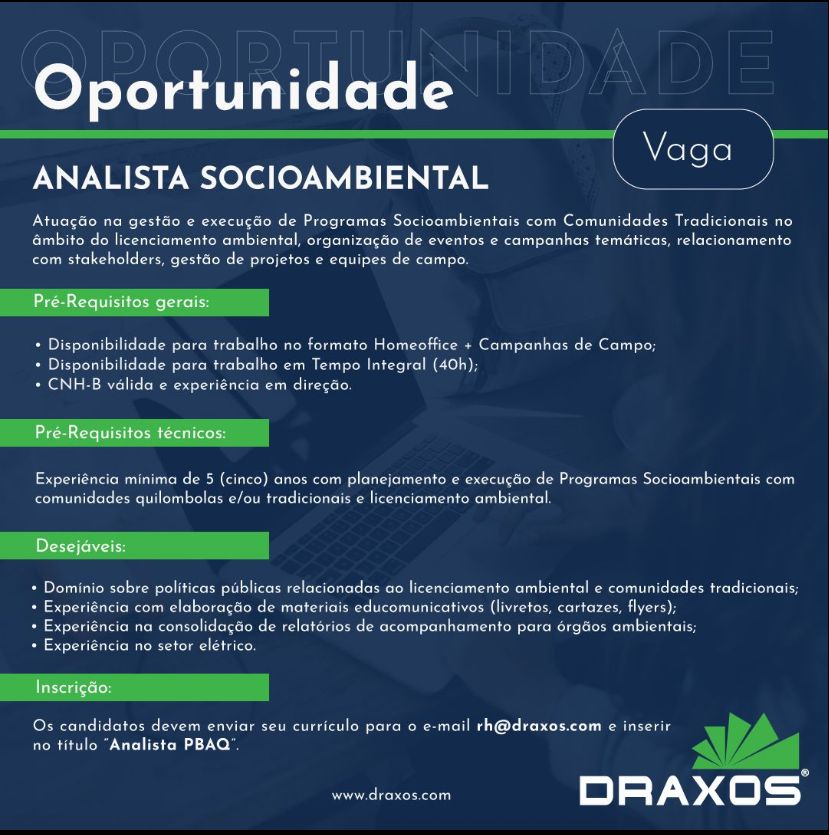 OPORTUNIDADE

Oportunidade

Vaga

ANALISTA SOCIOAMBIENTAL

Atuação na gestão e execução de Programas Socioambientais com Comunidades Tradicionais no âmbito do licenciamento ambiental, organização de eventos e campanhas temáticas, relacionamento com stakeholders, gestão de projetos e equipes de campo.

Pré-Requisitos gerais:

• Disponibilidade para trabalho no formato Homeoffice + Campanhas de Campo;
• Disponibilidade para trabalho em Tempo Integral (40h);
• CNH-B válida e experiência em direção.

Pré-Requisitos técnicos:

Experiência mínima de 5 (cinco) anos com planejamento e execução de Programas Socioambientais com comunidades quilombolas e/ou tradicionais e licenciamento ambiental.

Desejáveis:

• Domínio sobre políticas públicas relacionadas ao licenciamento ambiental e comunidades tradicionais;
• Experiência com elaboração de materiais educomunicativos (livretos, cartazes, flyers);
• Experiência na consolidação de relatórios de acompanhamento para órgãos ambientais;
• Experiência no setor elétrico.

Inscrição:

Os candidatos devem enviar seu currículo para o e-mail rh@draxos.com e inserir no título "Analista PBAQ".

www.draxos.com

DRAXOS®